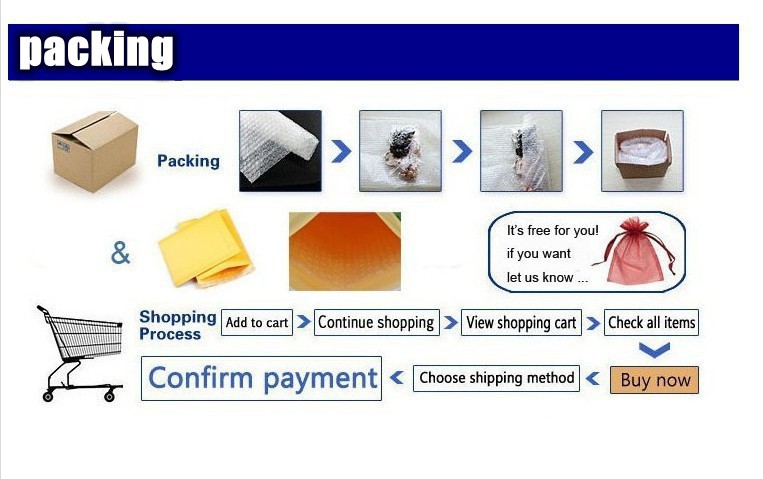 packing

Packing

&

It's free for you!
if you want
let us know ...

Shopping Process

Add to cart

Continue shopping

View shopping cart

Check all items

Buy now

Choose shipping method

Confirm payment